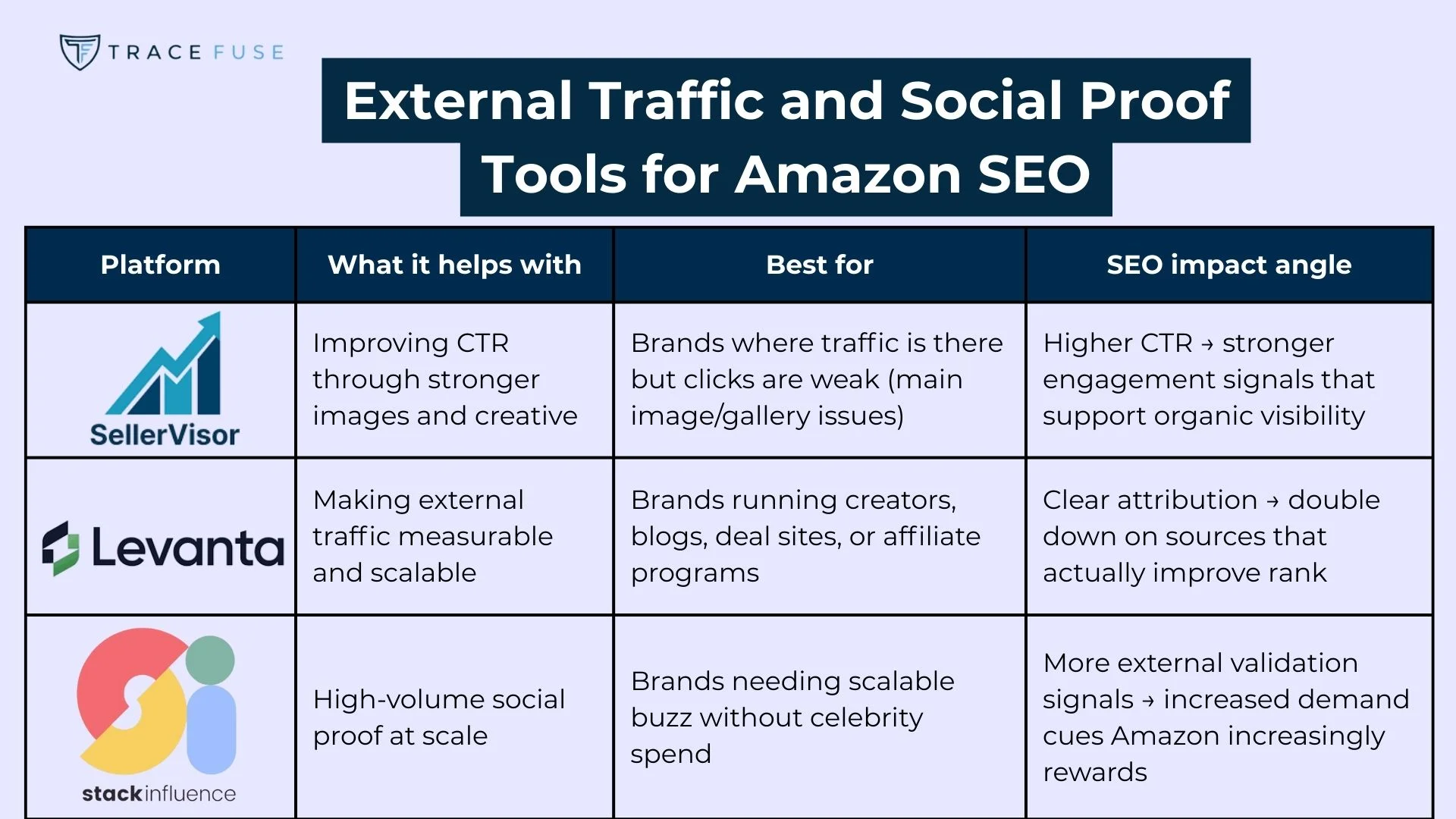 TRACE FUSE

External Traffic and Social Proof Tools for Amazon SEO

| Platform | What it helps with | Best for | SEO impact angle |
|---|---|---|---|
| SellerVisor | Improving CTR through stronger images and creative | Brands where traffic is there but clicks are weak (main image/gallery issues) | Higher CTR → stronger engagement signals that support organic visibility |
| Levanta | Making external traffic measurable and scalable | Brands running creators, blogs, deal sites, or affiliate programs | Clear attribution → double down on sources that actually improve rank |
| stackinfluence | High-volume social proof at scale | Brands needing scalable buzz without celebrity spend | More external validation signals → increased demand cues Amazon increasingly rewards |